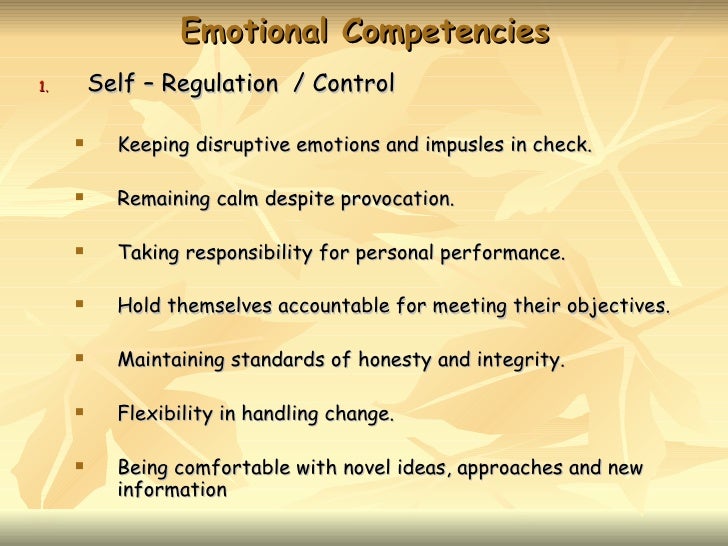 Emotional Competencies

1. Self – Regulation / Control

▪ Keeping disruptive emotions and impulses in check.

▪ Remaining calm despite provocation.

▪ Taking responsibility for personal performance.

▪ Hold themselves accountable for meeting their objectives.

▪ Maintaining standards of honesty and integrity.

▪ Flexibility in handling change.

▪ Being comfortable with novel ideas, approaches and new information